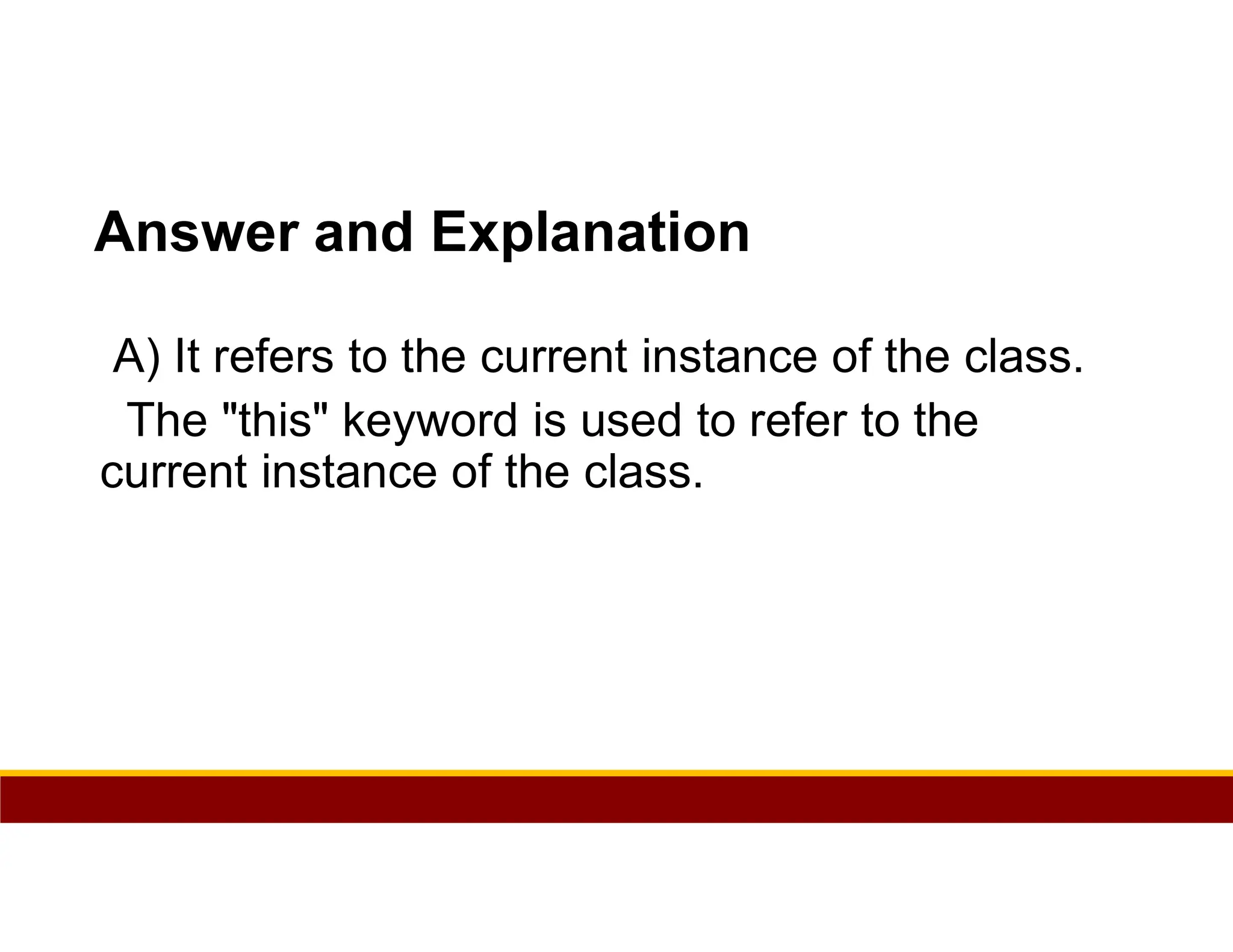 Answer and Explanation

A) It refers to the current instance of the class.

The "this" keyword is used to refer to the current instance of the class.